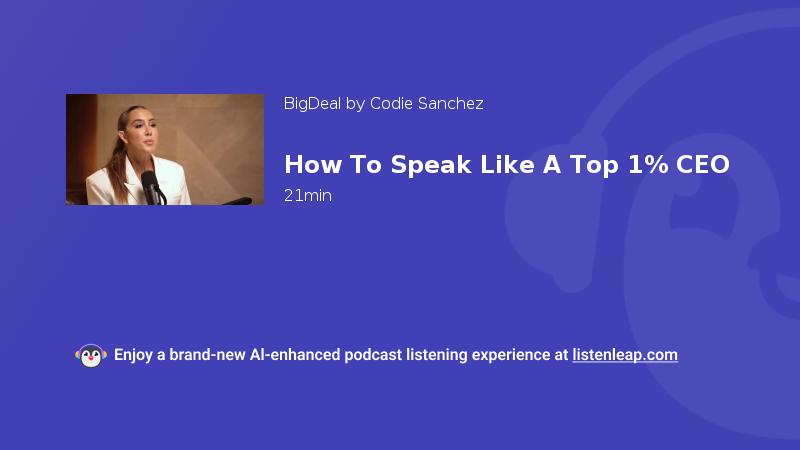 BigDeal by Codie Sanchez

How To Speak Like A Top 1% CEO

21min

Enjoy a brand-new AI-enhanced podcast listening experience at listenleap.com